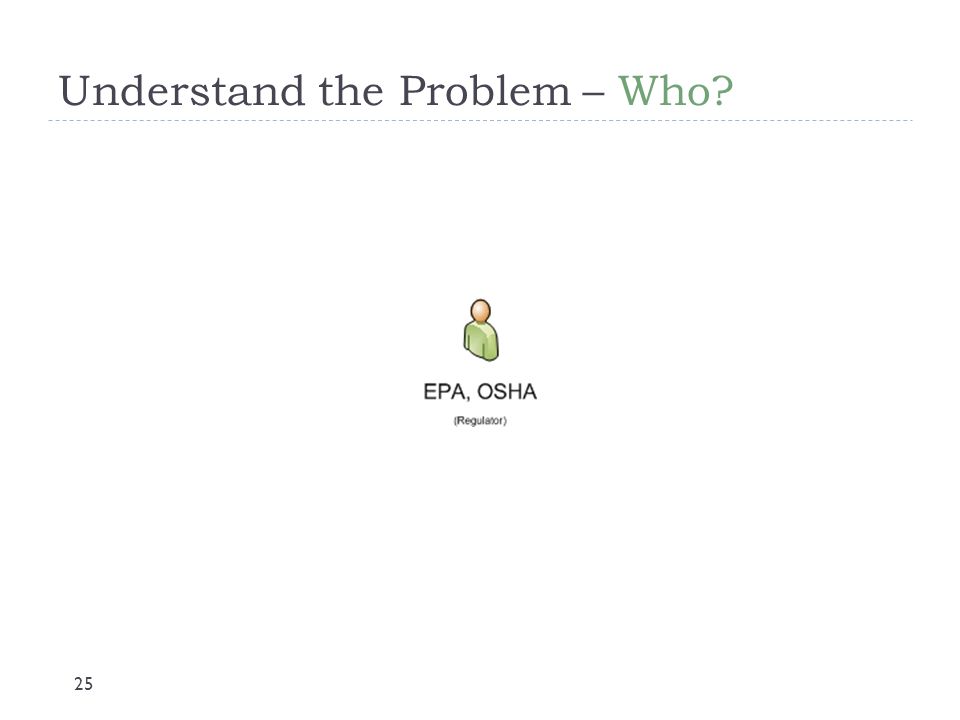 Understand the Problem – Who?

EPA, OSHA
(Regulator)

25